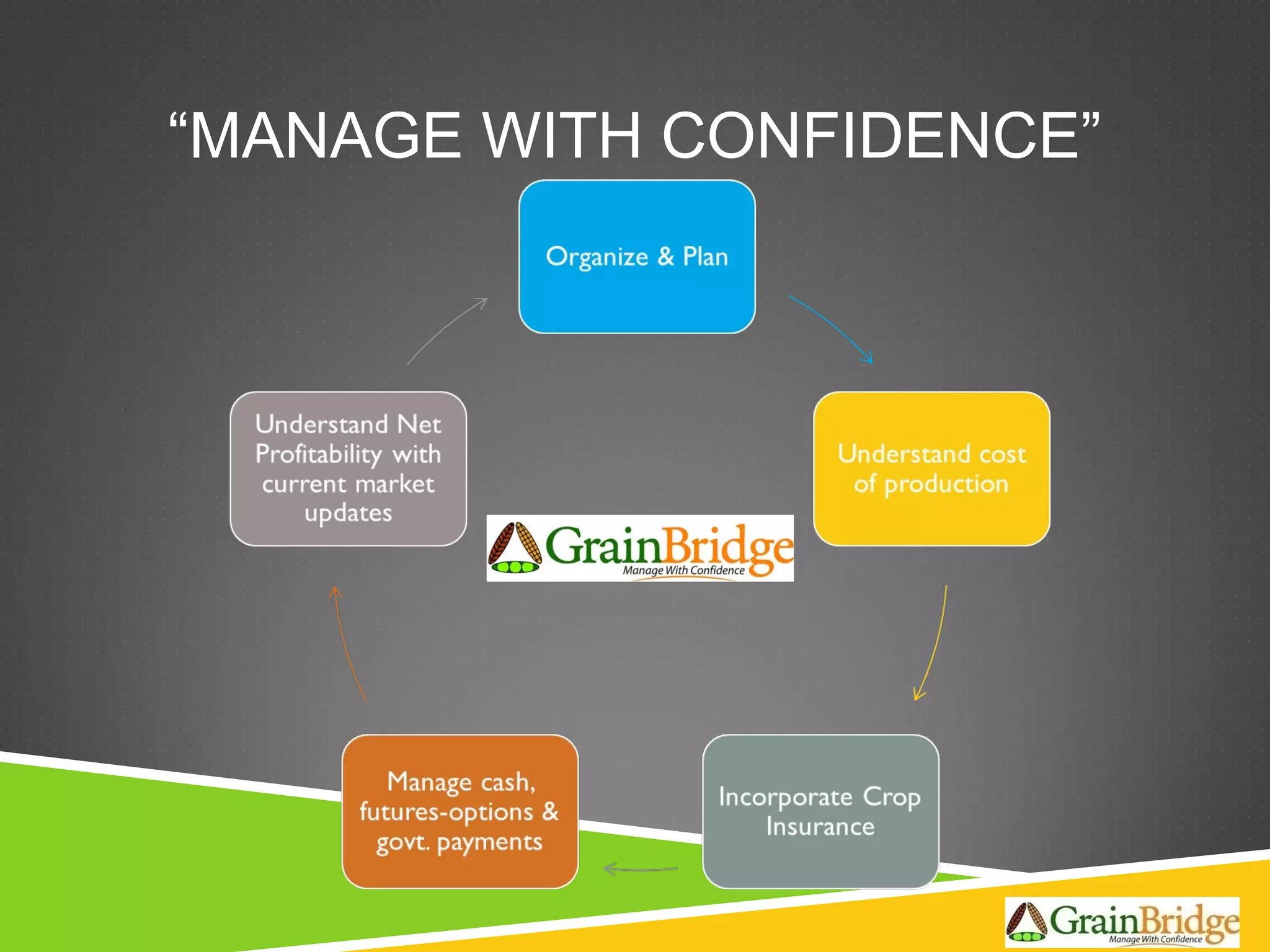 “MANAGE WITH CONFIDENCE”

Organize & Plan

Understand cost of production

Incorporate Crop Insurance

Manage cash, futures-options & govt. payments

Understand Net Profitability with current market updates

GrainBridge
Manage With Confidence

GrainBridge
Manage With Confidence